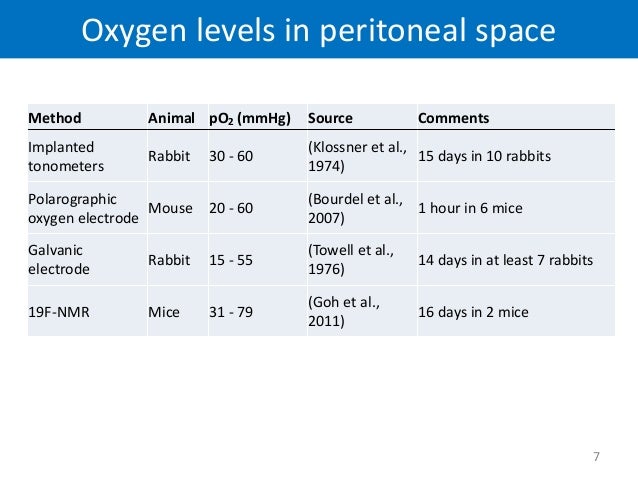 Oxygen levels in peritoneal space

| Method | Animal | $pO_2$ (mmHg) | Source | Comments |
|---|---|---|---|---|
| Implanted tonometers | Rabbit | 30 - 60 | (Klossner et al., 1974) | 15 days in 10 rabbits |
| Polarographic oxygen electrode | Mouse | 20 - 60 | (Bourdel et al., 2007) | 1 hour in 6 mice |
| Galvanic electrode | Rabbit | 15 - 55 | (Towell et al., 1976) | 14 days in at least 7 rabbits |
| 19F-NMR | Mice | 31 - 79 | (Goh et al., 2011) | 16 days in 2 mice |

7